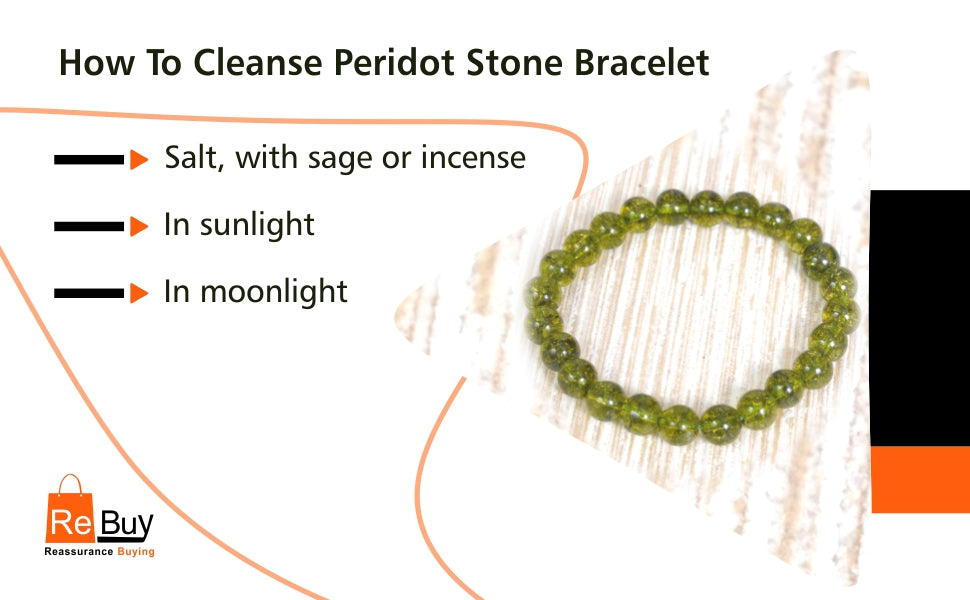 How To Cleanse Peridot Stone Bracelet

Salt, with sage or incense

In sunlight

In moonlight

Re Buy
Reassurance Buying